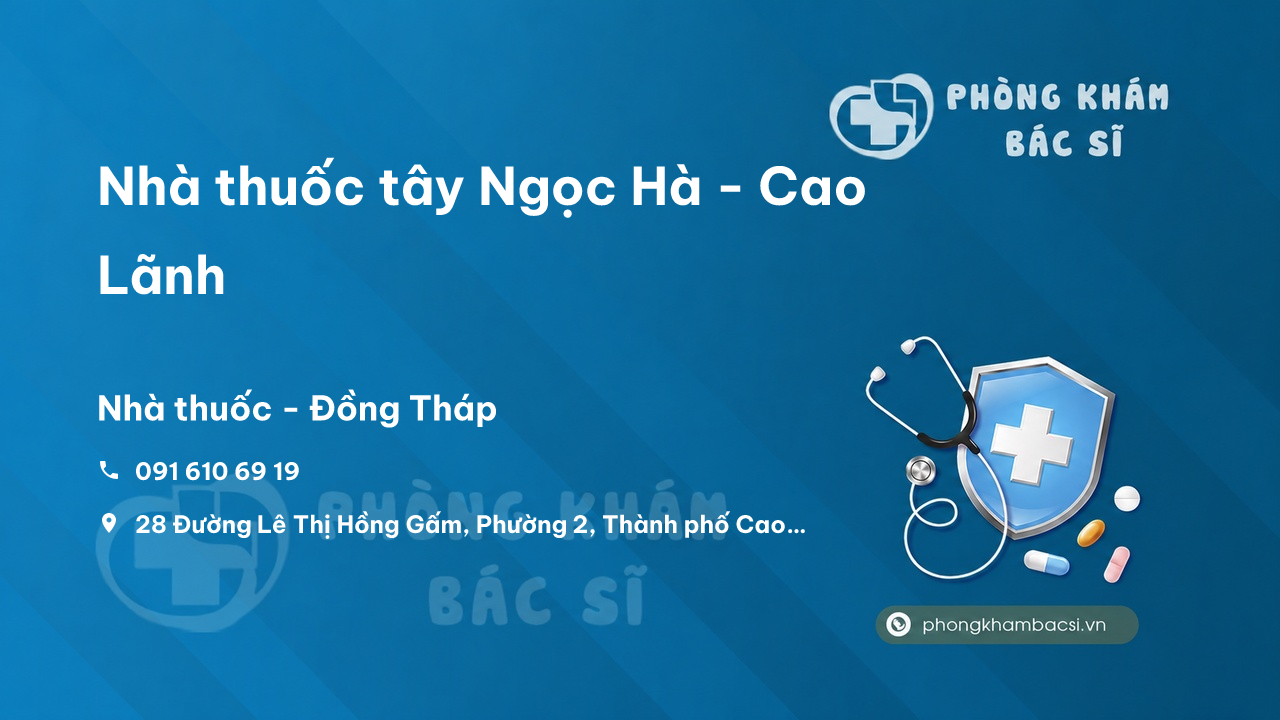 PHÒNG KHÁM
BÁC SĨ

Nhà thuốc tây Ngọc Hà - Cao Lãnh

Nhà thuốc - Đồng Tháp

091 610 69 19

28 Đường Lê Thị Hồng Gấm, Phường 2, Thành phố Cao...

PHÒNG KHÁM
BÁC SĨ

phongkhambacsi.vn